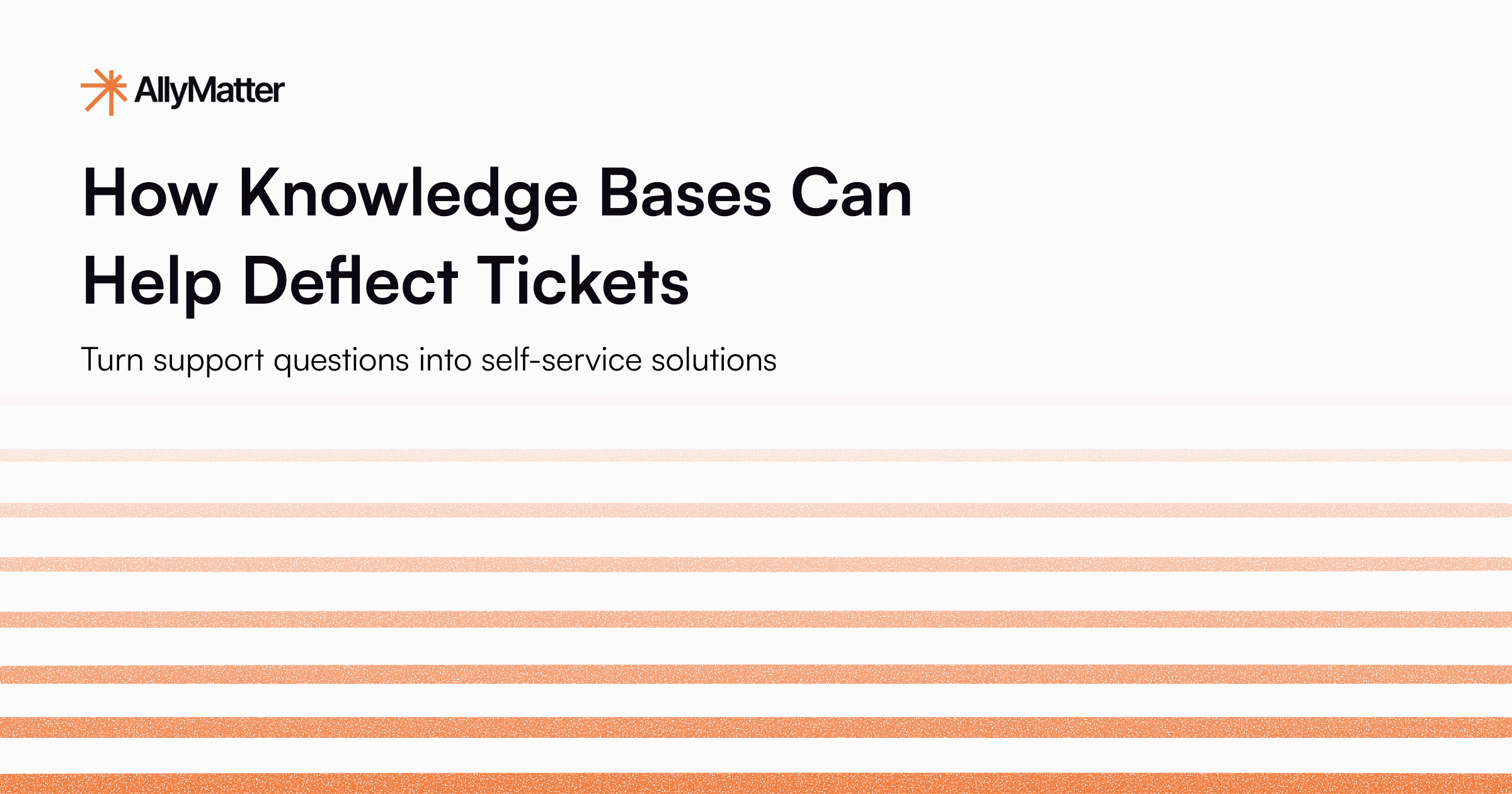 AllyMatter

How Knowledge Bases Can Help Deflect Tickets

Turn support questions into self-service solutions